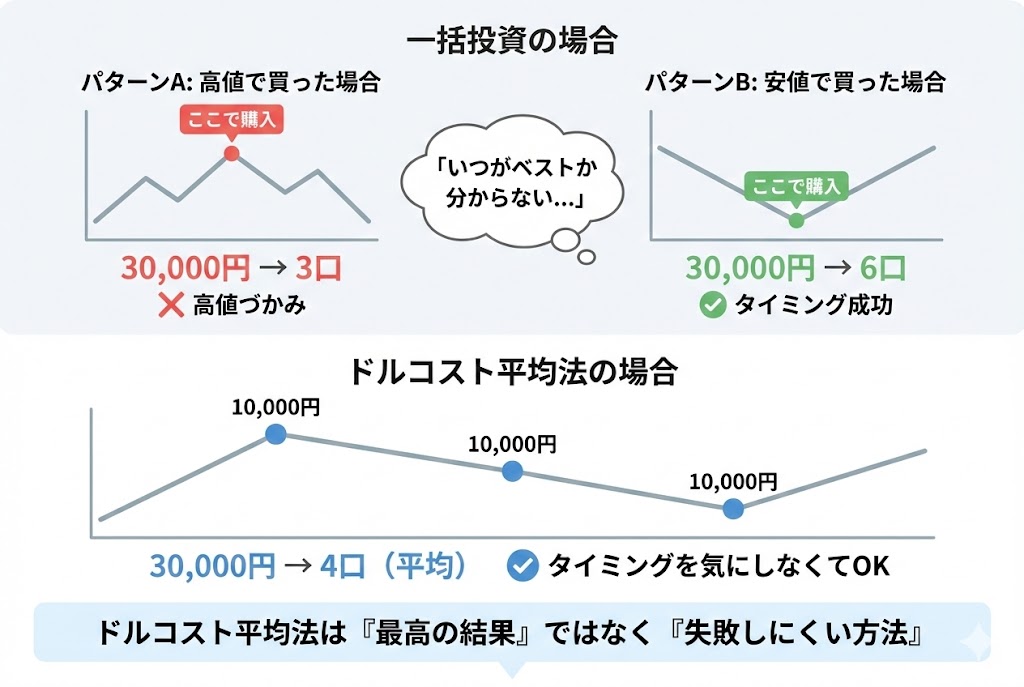 一括投資の場合

パターンA: 高値で買った場合

ここで購入

30,000円 → 3口

高値づかみ

「いつがベストか分からない…」

パターンB: 安値で買った場合

ここで購入

30,000円 → 6口

タイミング成功

ドルコスト平均法の場合

10,000円

10,000円

10,000円

30,000円 → 4口（平均）

タイミングを気にしなくてOK

ドルコスト平均法は『最高の結果』ではなく『失敗しにくい方法』